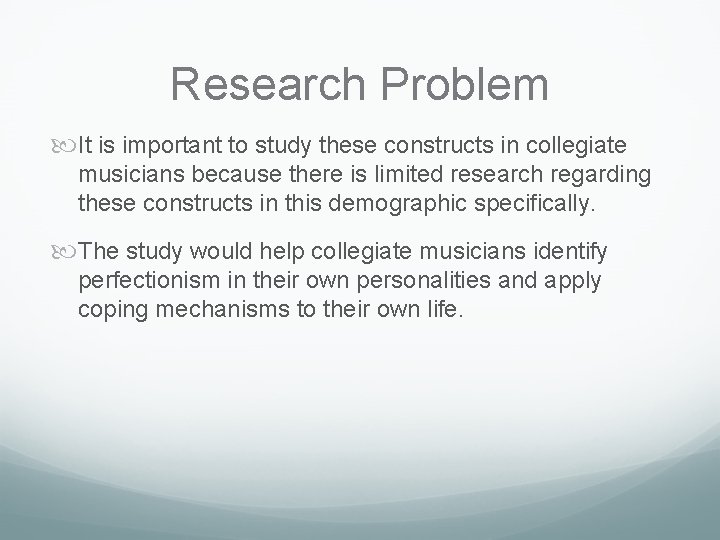 Research Problem

It is important to study these constructs in collegiate musicians because there is limited research regarding these constructs in this demographic specifically.

The study would help collegiate musicians identify perfectionism in their own personalities and apply coping mechanisms to their own life.